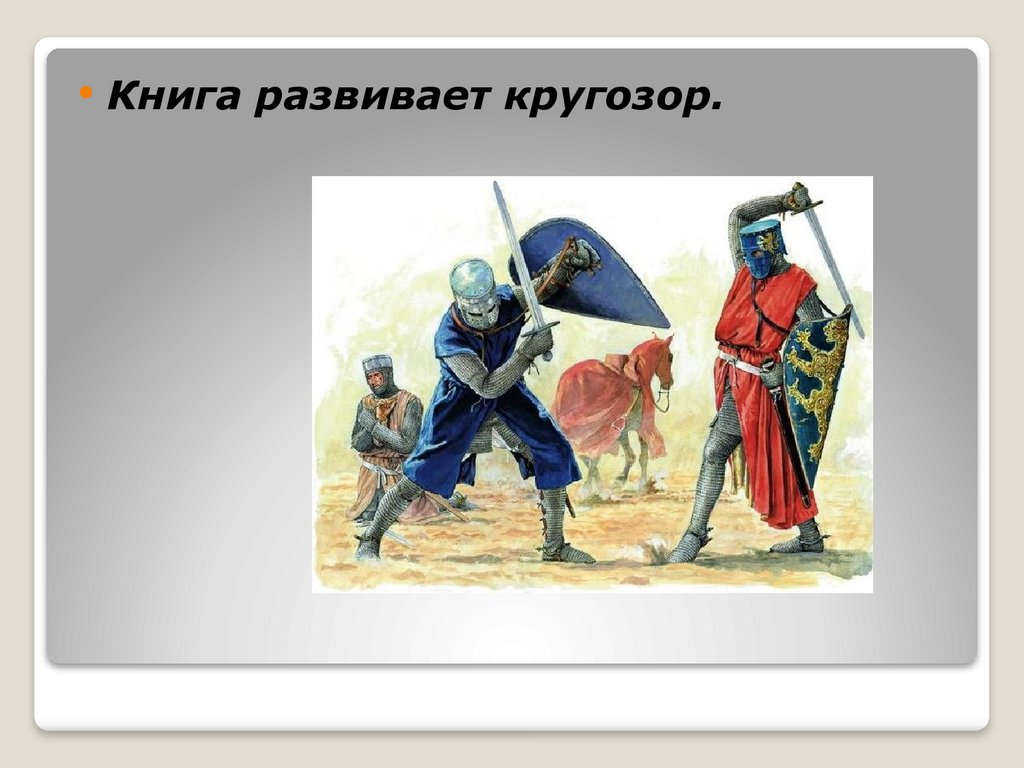 • Книга развивает кругозор.